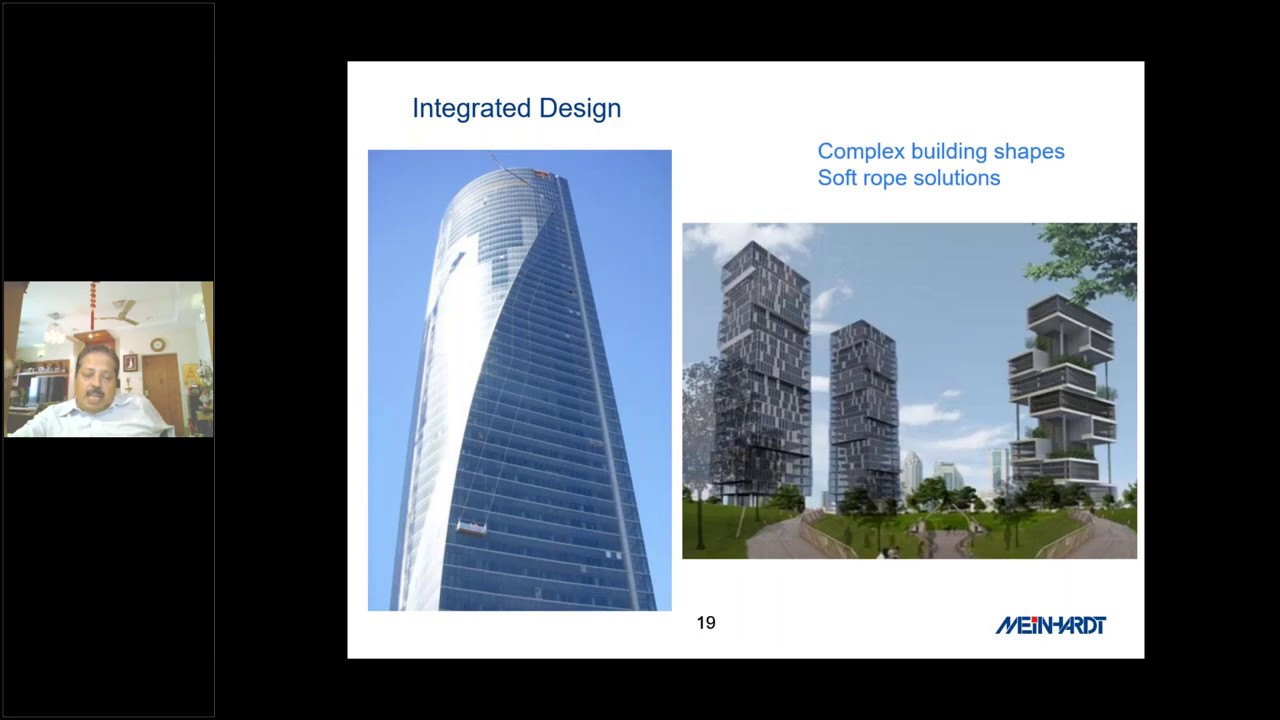 Integrated Design

Complex building shapes
Soft rope solutions

19

MEINHARDT